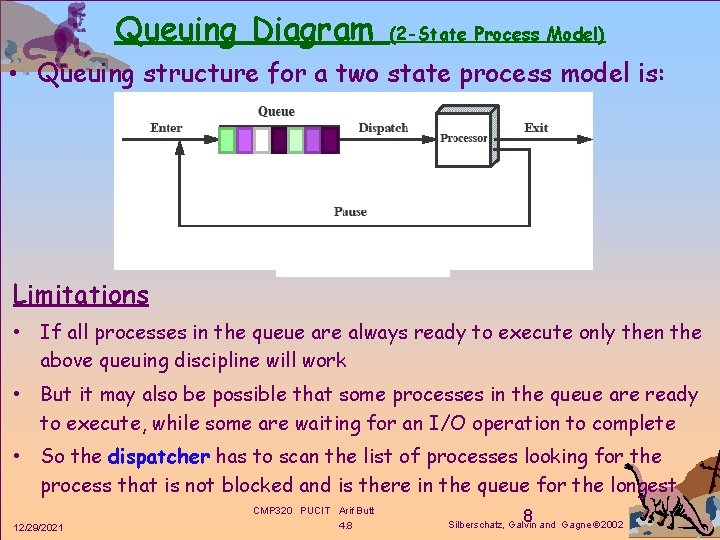 Queuing Diagram (2-State Process Model)

• Queuing structure for a two state process model is:

Queue

Enter

Dispatch

Processor

Exit

Pause

Limitations

• If all processes in the queue are always ready to execute only then the above queuing discipline will work

• But it may also be possible that some processes in the queue are ready to execute, while some are waiting for an I/O operation to complete

• So the dispatcher has to scan the list of processes looking for the process that is not blocked and is there in the queue for the longest

12/29/2021

CMP320 PUCIT Arif Butt

4.8

8

Silberschatz, Galvin and Gagne©2002